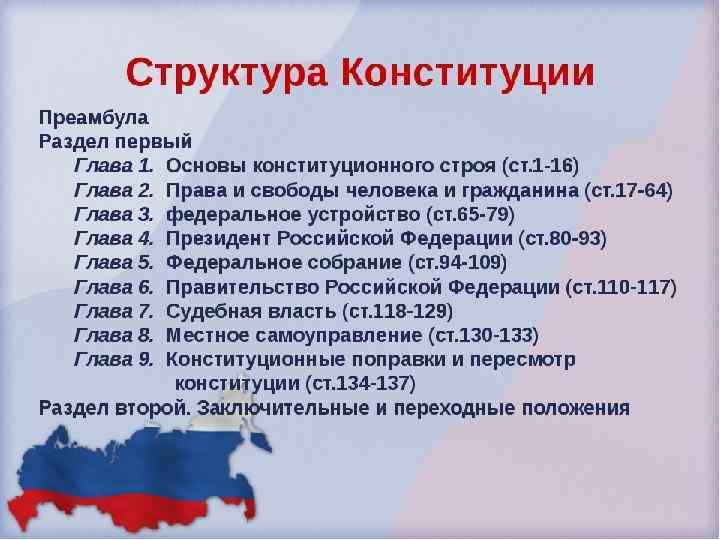 Структура Конституции

Преамбула
Раздел первый
Глава 1. Основы конституционного строя (ст.1-16)
Глава 2. Права и свободы человека и гражданина (ст.17-64)
Глава 3. федеральное устройство (ст.65-79)
Глава 4. Президент Российской Федерации (ст.80-93)
Глава 5. Федеральное собрание (ст.94-109)
Глава 6. Правительство Российской Федерации (ст.110-117)
Глава 7. Судебная власть (ст.118-129)
Глава 8. Местное самоуправление (ст.130-133)
Глава 9. Конституционные поправки и пересмотр конституции (ст.134-137)
Раздел второй. Заключительные и переходные положения